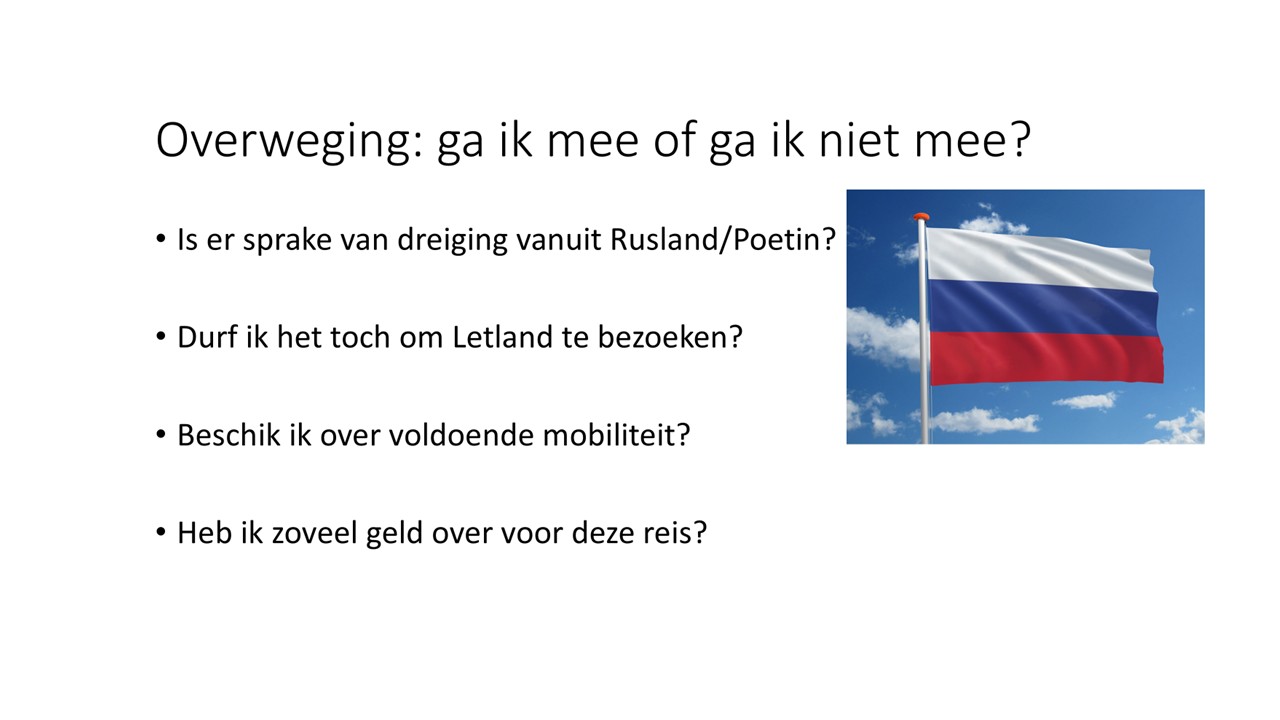 Overweging: ga ik mee of ga ik niet mee?

• Is er sprake van dreiging vanuit Rusland/Poetin?

• Durf ik het toch om Letland te bezoeken?

• Beschik ik over voldoende mobiliteit?

• Heb ik zoveel geld over voor deze reis?